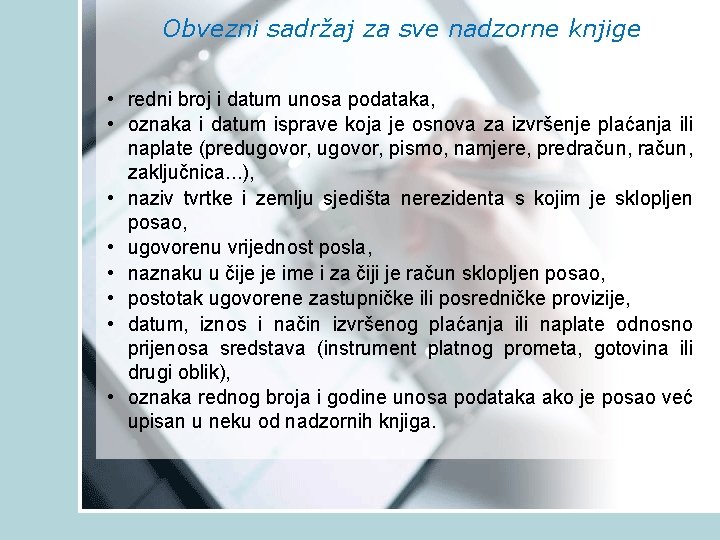 Obvezni sadržaj za sve nadzorne knjige

• redni broj i datum unosa podataka,
• oznaka i datum isprave koja je osnova za izvršenje plaćanja ili naplate (predugovor, ugovor, pismo, namjere, predračun, račun, zaključnica...),
• naziv tvrtke i zemlju sjedišta nerezidenta s kojim je sklopljen posao,
• ugovorenu vrijednost posla,
• naznaku u čije je ime i za čiji je račun sklopljen posao,
• postotak ugovorene zastupničke ili posredničke provizije,
• datum, iznos i način izvršenog plaćanja ili naplate odnosno prijenosa sredstava (instrument platnog prometa, gotovina ili drugi oblik),
• oznaka rednog broja i godine unosa podataka ako je posao već upisan u neku od nadzornih knjiga.